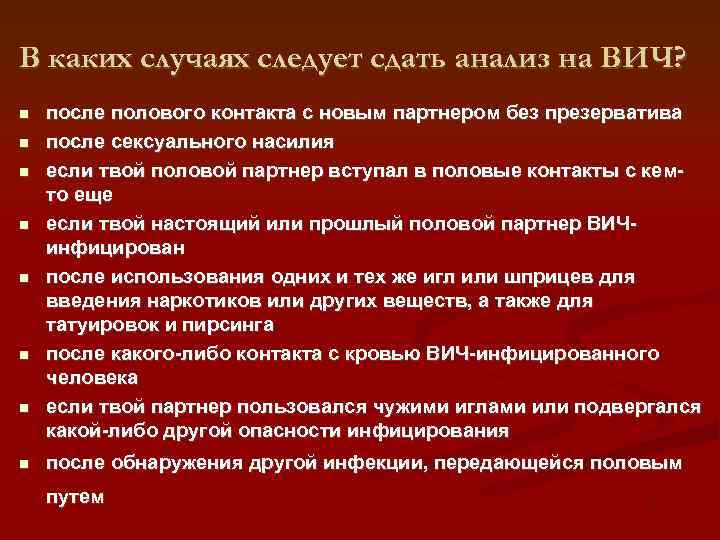 В каких случаях следует сдать анализ на ВИЧ?

- после полового контакта с новым партнером без презерватива
- после сексуального насилия
- если твой половой партнер вступал в половые контакты с кем-то еще
- если твой настоящий или прошлый половой партнер ВИЧ-инфицирован
- после использования одних и тех же игл или шприцев для введения наркотиков или других веществ, а также для татуировок и пирсинга
- после какого-либо контакта с кровью ВИЧ-инфицированного человека
- если твой партнер пользовался чужими иглами или подвергался какой-либо другой опасности инфицирования
- после обнаружения другой инфекции, передающейся половым путем